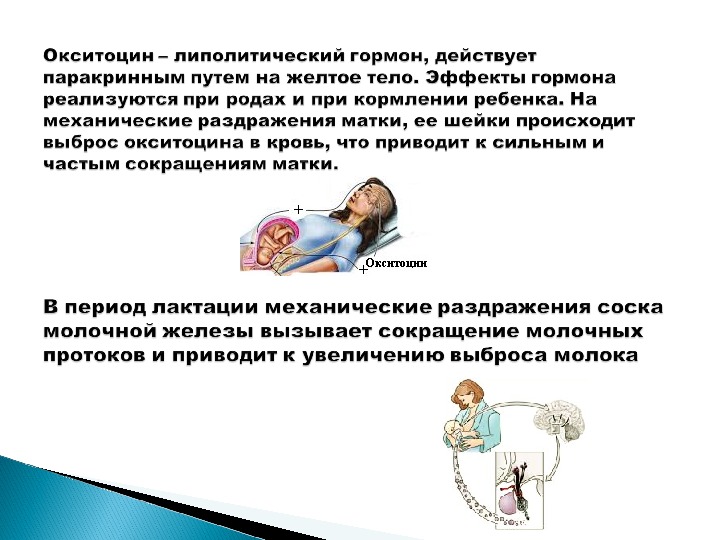 Окситоцин – липолитический гормон, действует паракринным путем на желтое тело. Эффекты гормона реализуются при родах и при кормлении ребенка. На механические раздражения матки, ее шейки происходит выброс окситоцина в кровь, что приводит к сильным и частым сокращениям матки.

+

+ Окситоцин

В период лактации механические раздражения соска молочной железы вызывает сокращение молочных протоков и приводит к увеличению выброса молока